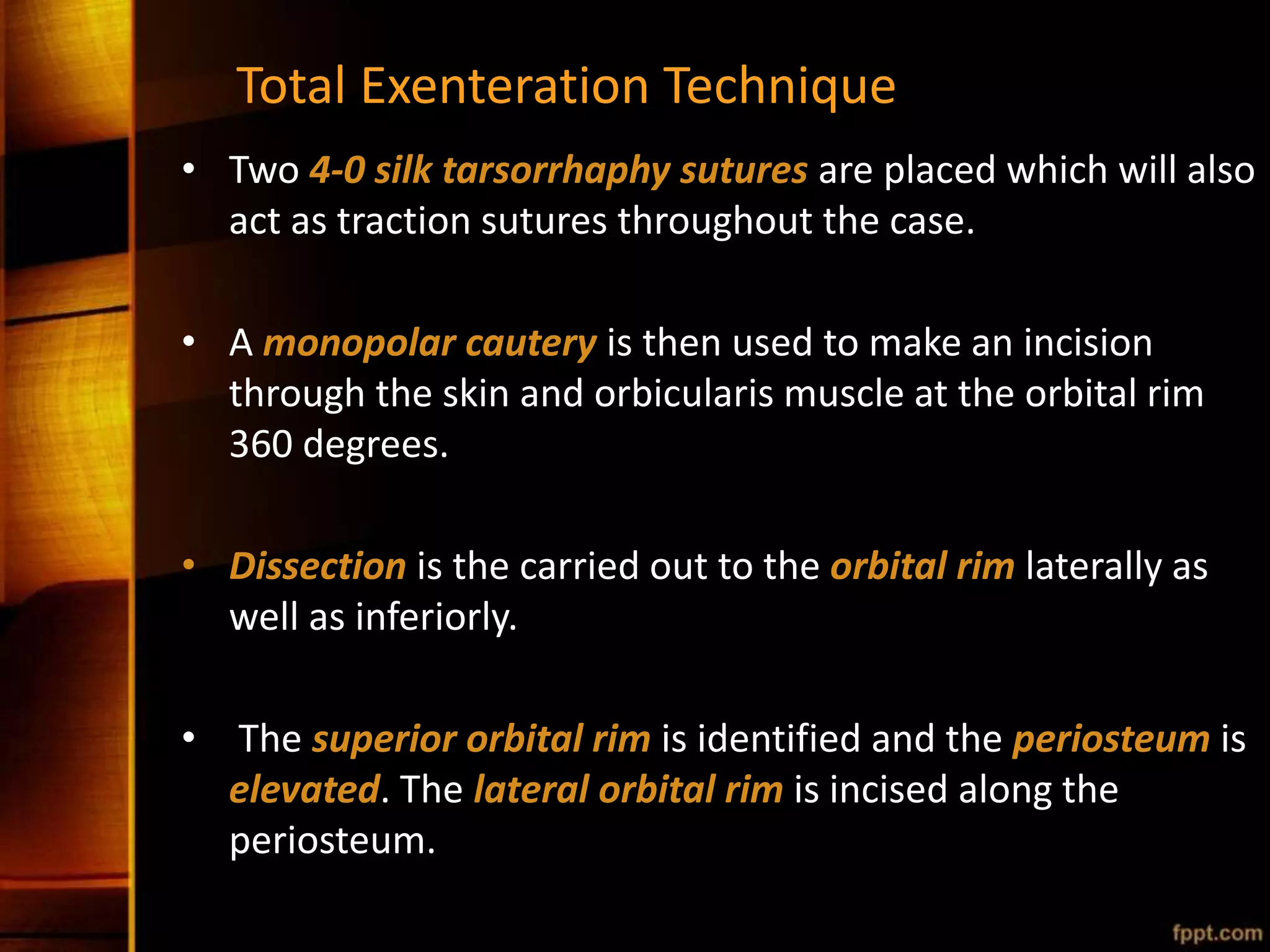 Total Exenteration Technique

• Two 4-0 silk tarsorrhaphy sutures are placed which will also act as traction sutures throughout the case.

• A monopolar cautery is then used to make an incision through the skin and orbicularis muscle at the orbital rim 360 degrees.

• Dissection is the carried out to the orbital rim laterally as well as inferiorly.

• The superior orbital rim is identified and the periosteum is elevated. The lateral orbital rim is incised along the periosteum.

fppt.com